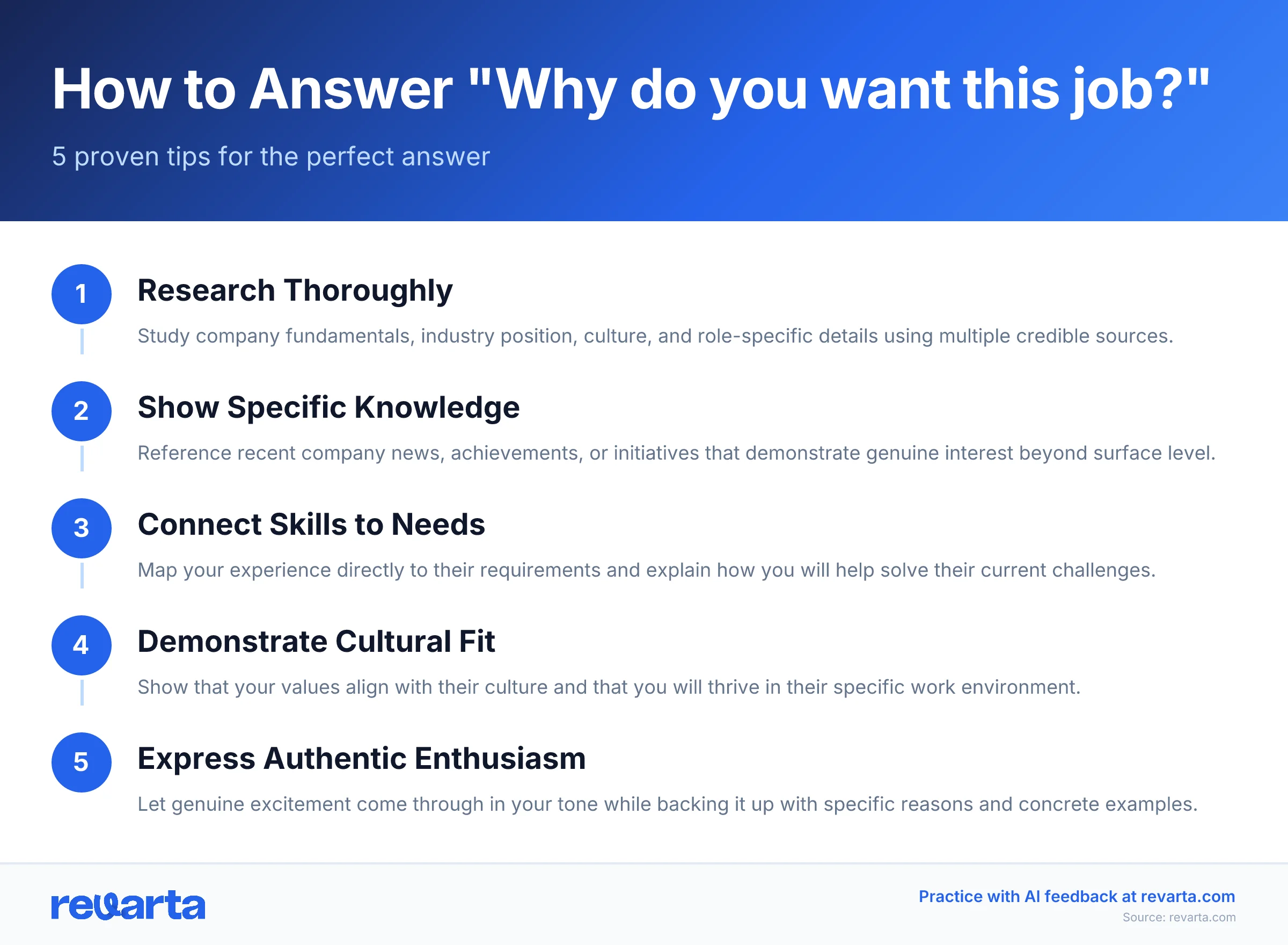 How to Answer "Why do you want this job?"

5 proven tips for the perfect answer

1 Research Thoroughly

Study company fundamentals, industry position, culture, and role-specific details using multiple credible sources.

2 Show Specific Knowledge

Reference recent company news, achievements, or initiatives that demonstrate genuine interest beyond surface level.

3 Connect Skills to Needs

Map your experience directly to their requirements and explain how you will help solve their current challenges.

4 Demonstrate Cultural Fit

Show that your values align with their culture and that you will thrive in their specific work environment.

5 Express Authentic Enthusiasm

Let genuine excitement come through in your tone while backing it up with specific reasons and concrete examples.

revarta

Practice with AI feedback at revarta.com

Source: revarta.com